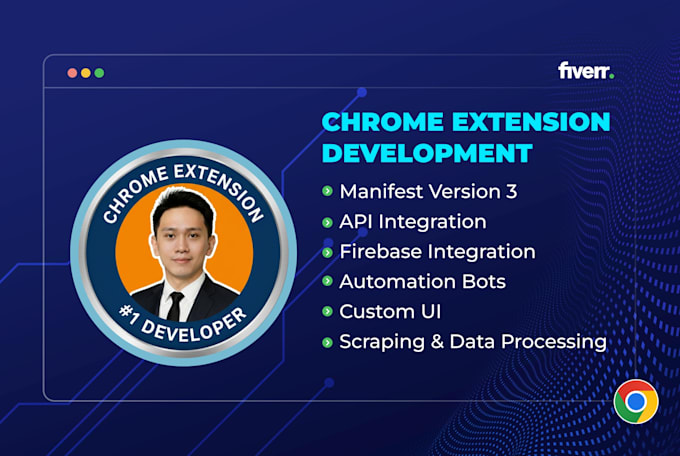 fiverr.

CHROME EXTENSION

#1 DEVELOPER

CHROME EXTENSION DEVELOPMENT

• Manifest Version 3
• API Integration
• Firebase Integration
• Automation Bots
• Custom UI
• Scraping & Data Processing